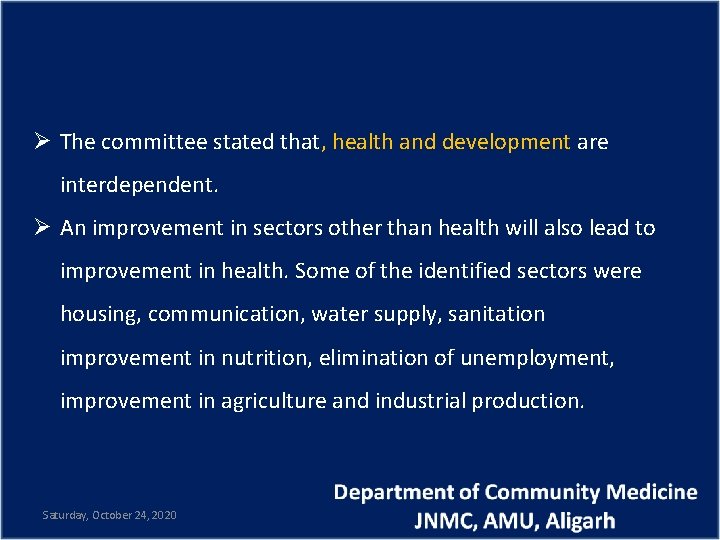 ➢ The committee stated that, health and development are interdependent.

➢ An improvement in sectors other than health will also lead to improvement in health. Some of the identified sectors were housing, communication, water supply, sanitation improvement in nutrition, elimination of unemployment, improvement in agriculture and industrial production.

Saturday, October 24, 2020

Department of Community Medicine
JNMC, AMU, Aligarh